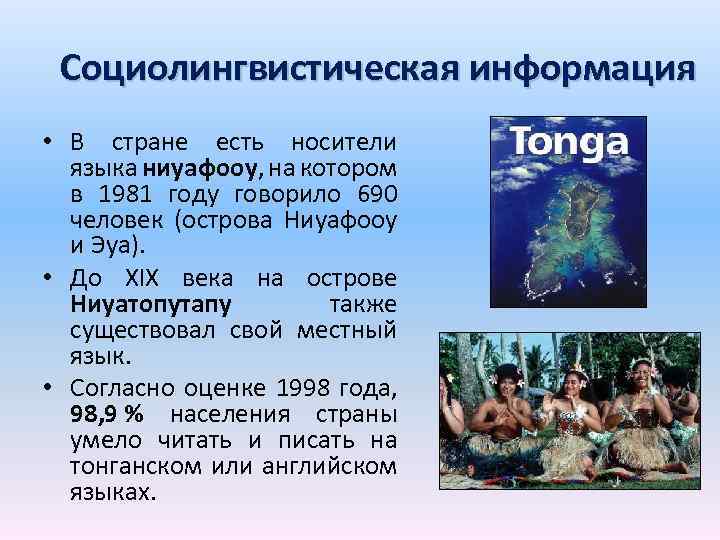 Социолингвистическая информация

• В стране есть носители языка ниуафооу, на котором в 1981 году говорило 690 человек (острова Ниуафооу и Эуа).

• До XIX века на острове Ниуатопутапу также существовал свой местный язык.

• Согласно оценке 1998 года, 98,9 % населения страны умело читать и писать на тонганском или английском языках.

Tonga